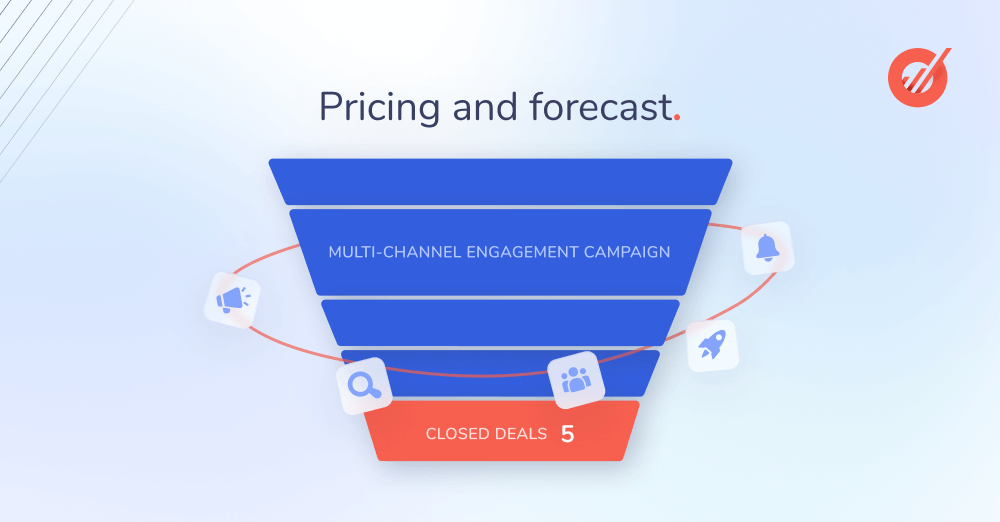 Pricing and forecast.

MULTI-CHANNEL ENGAGEMENT CAMPAIGN

CLOSED DEALS 5